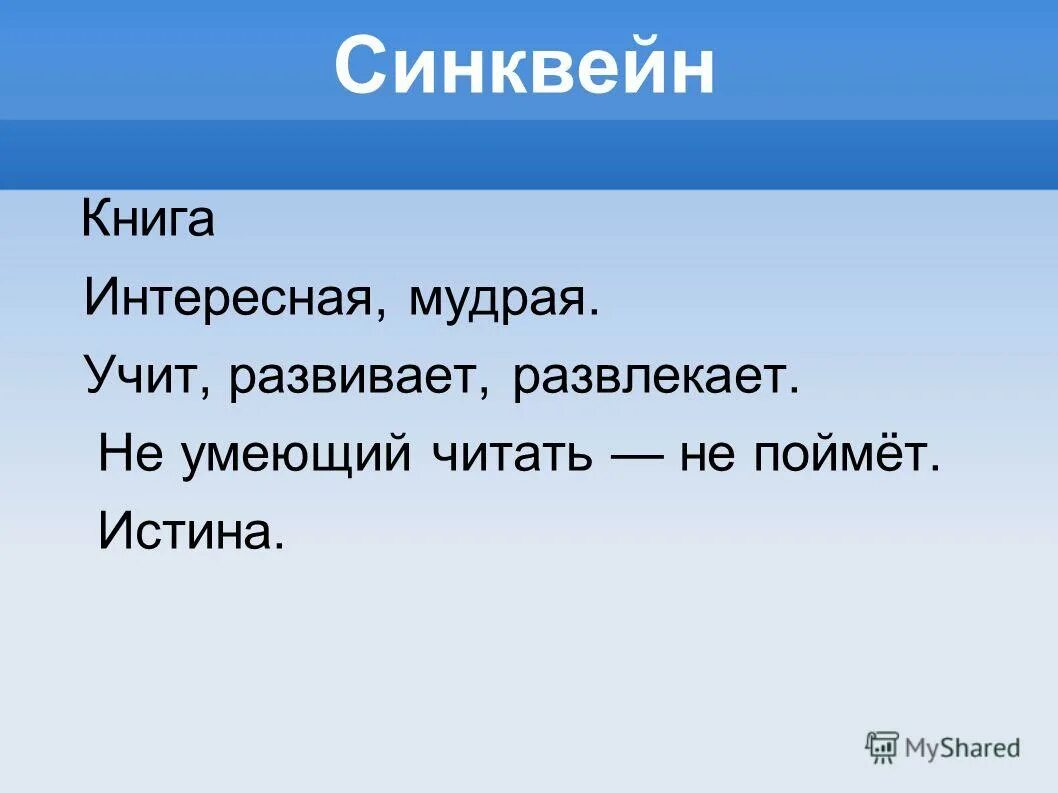 Синквейн

Книга

Интересная, мудрая.

Учит, развивает, развлекает.

Не умеющий читать — не поймёт.

Истина.

MyShared